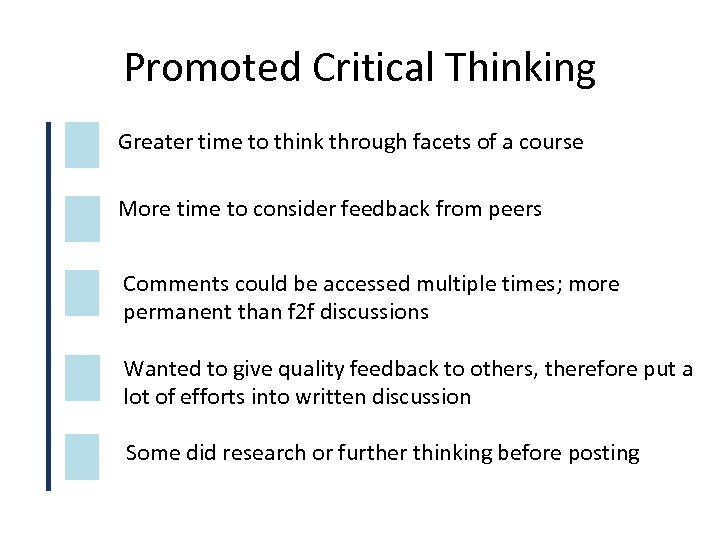 Promoted Critical Thinking

Greater time to think through facets of a course

More time to consider feedback from peers

Comments could be accessed multiple times; more permanent than f2f discussions

Wanted to give quality feedback to others, therefore put a lot of efforts into written discussion

Some did research or further thinking before posting